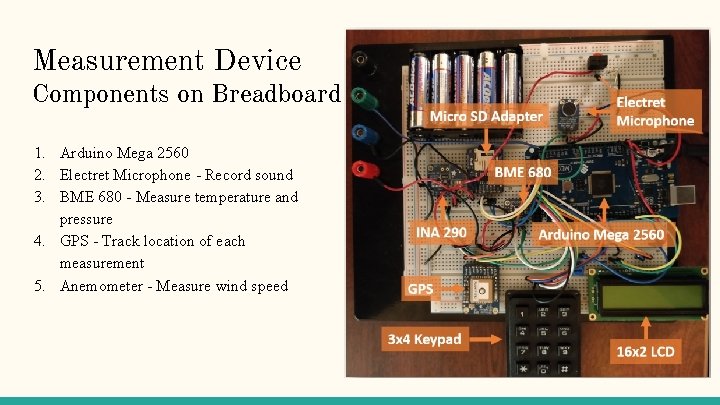 Measurement Device
Components on Breadboard

1. Arduino Mega 2560
2. Electret Microphone - Record sound
3. BME 680 - Measure temperature and pressure
4. GPS - Track location of each measurement
5. Anemometer - Measure wind speed

Micro SD Adapter
Electret Microphone
BME 680
INA 290
Arduino Mega 2560
GPS
3x4 Keypad
16x2 LCD